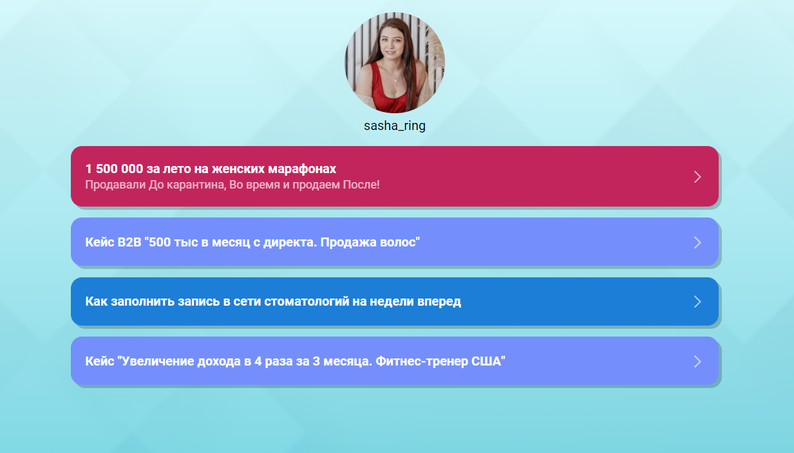 sasha_ring

1 500 000 за лето на женских марафонах
Продавали До карантина, Во время и продаем После!

Кейс B2B "500 тыс в месяц с директа. Продажа волос"

Как заполнить запись в сети стоматологий на недели вперед

Кейс "Увеличение дохода в 4 раза за 3 месяца. Фитнес-тренер США"